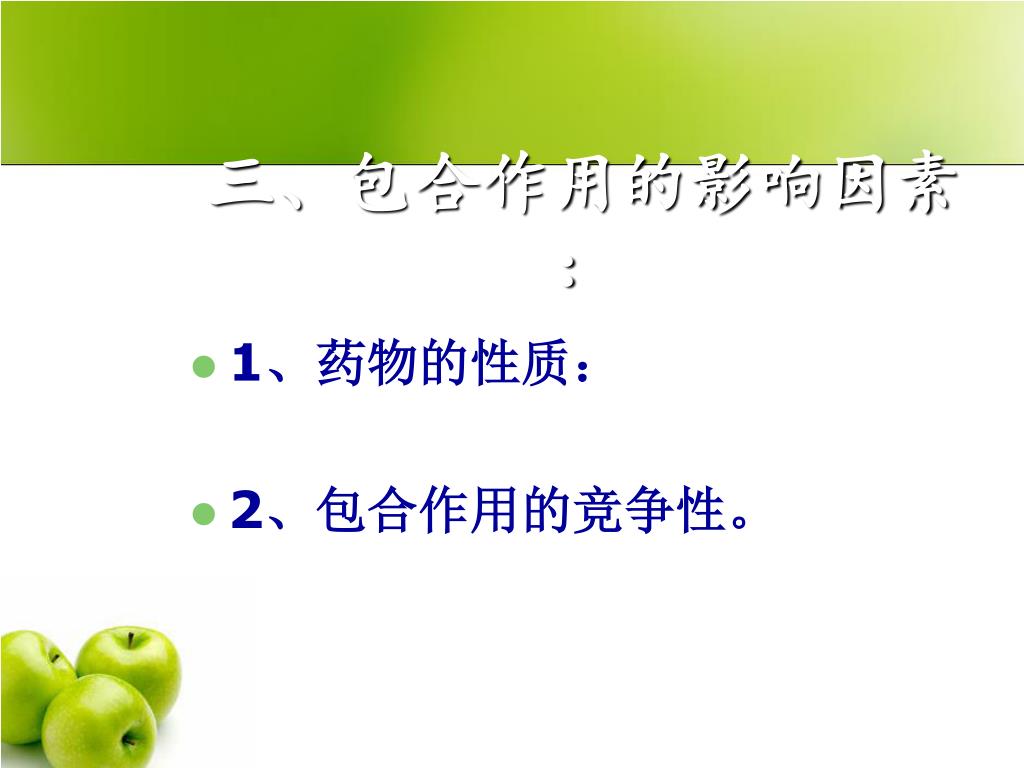 三、包合作用的影响因素：

1、药物的性质：

2、包合作用的竞争性。